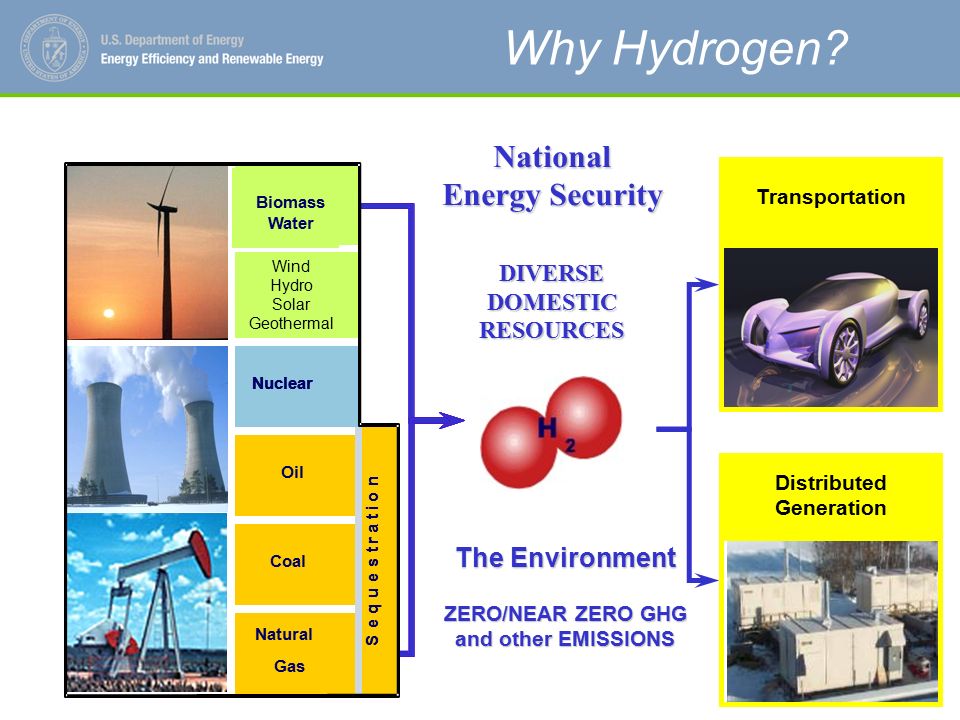 U.S. Department of Energy
Energy Efficiency and Renewable Energy

Why Hydrogen?

Biomass
Water

Wind
Hydro
Solar
Geothermal

Nuclear

Oil

Coal

Natural
Gas

Sequestration

National
Energy Security

DIVERSE
DOMESTIC
RESOURCES

$H_2$

The Environment

ZERO/NEAR ZERO GHG
and other EMISSIONS

Transportation

Distributed
Generation